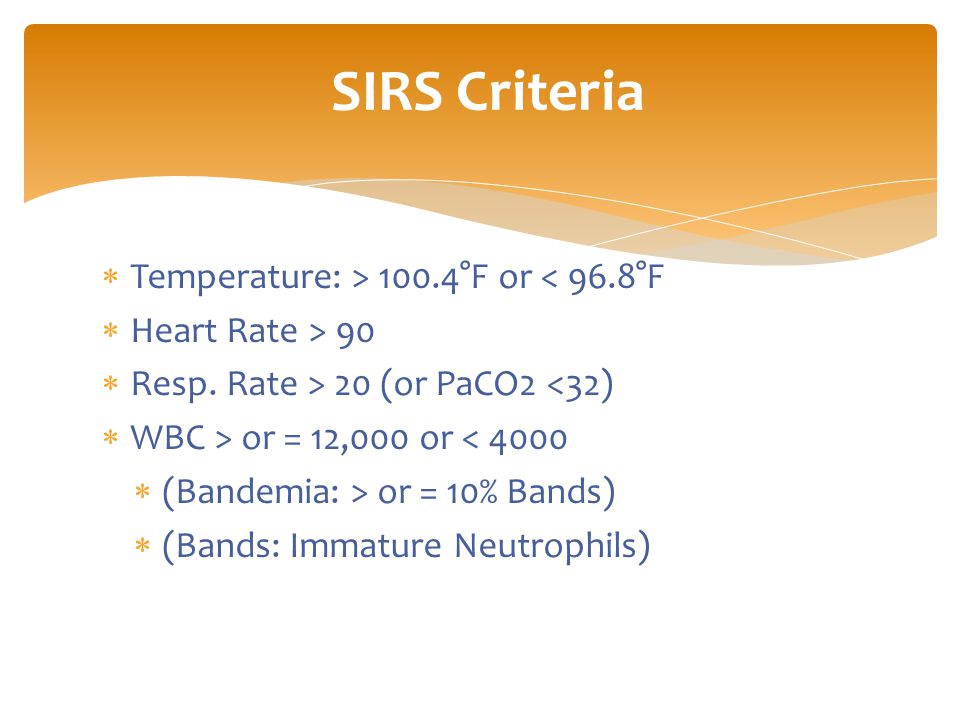 SIRS Criteria

* Temperature: > 100.4°F or < 96.8°F
* Heart Rate > 90
* Resp. Rate > 20 (or PaCO2 <32)
* WBC > or = 12,000 or < 4000
  * (Bandemia: > or = 10% Bands)
  * (Bands: Immature Neutrophils)